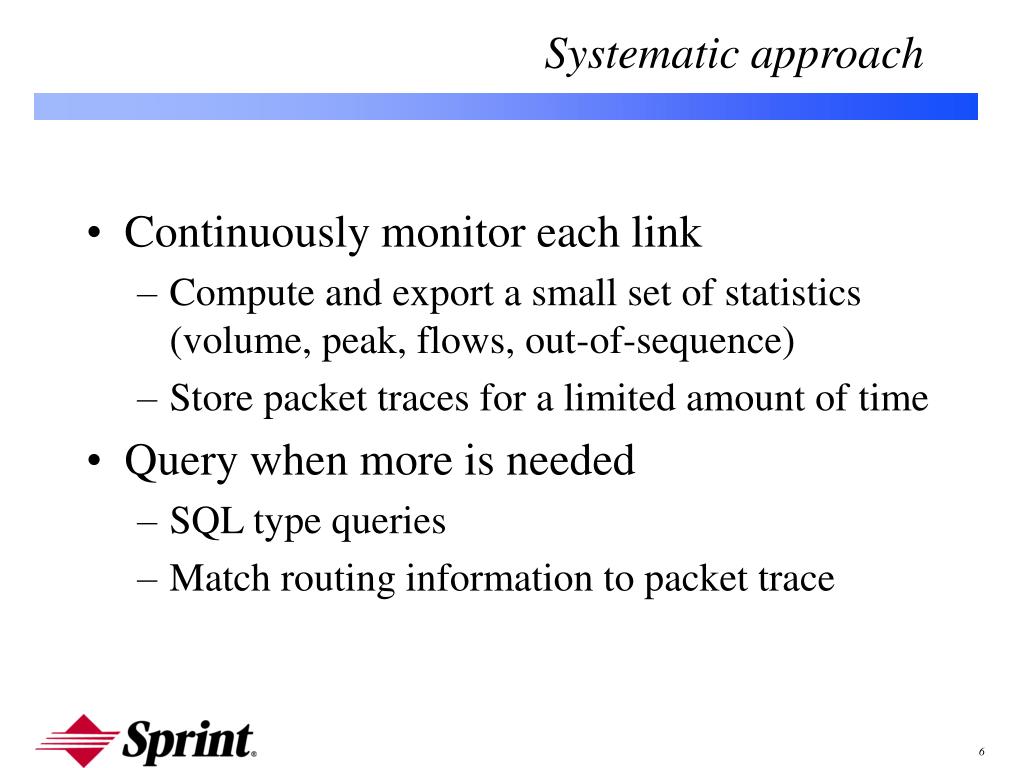 Systematic approach

• Continuously monitor each link
– Compute and export a small set of statistics (volume, peak, flows, out-of-sequence)
– Store packet traces for a limited amount of time
• Query when more is needed
– SQL type queries
– Match routing information to packet trace

Sprint.

6